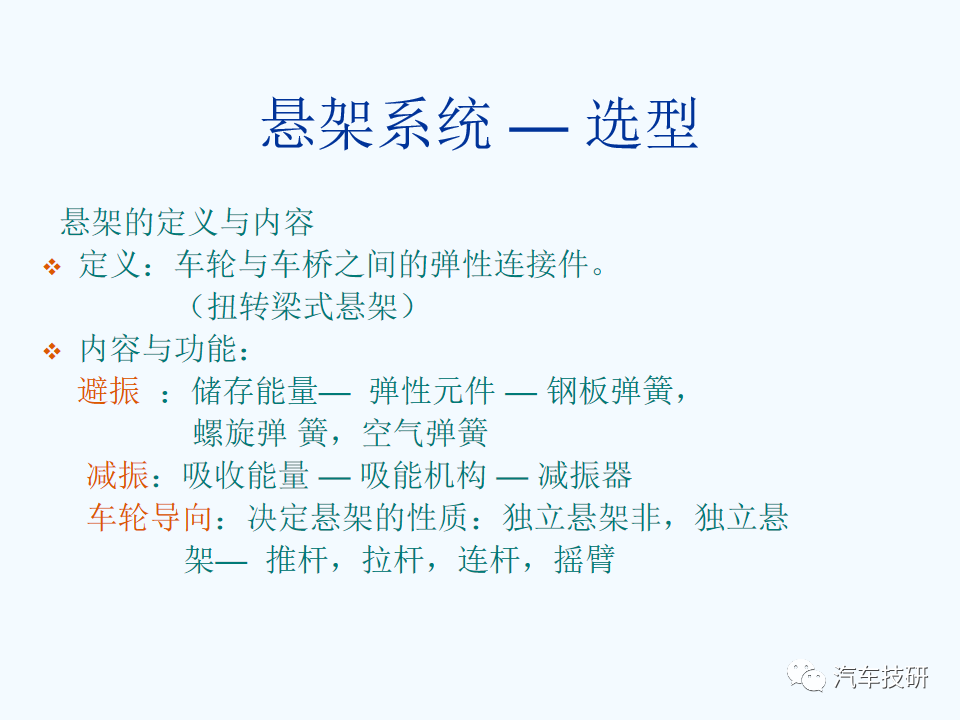 悬架系统 — 选型

悬架的定义与内容

❖ 定义：车轮与车桥之间的弹性连接件。
（扭转梁式悬架）

❖ 内容与功能：
避振 ：储存能量— 弹性元件 — 钢板弹簧，螺旋弹 簧，空气弹簧
减振：吸收能量 — 吸能机构 — 减振器
车轮导向：决定悬架的性质：独立悬架非，独立悬架— 推杆，拉杆，连杆，摇臂

汽车技研